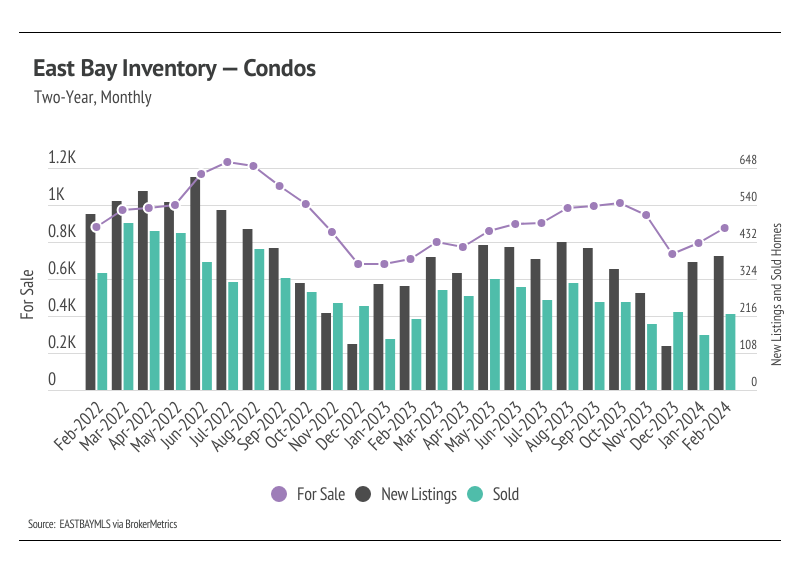 East Bay Inventory — Condos

Two-Year, Monthly

For Sale

1.2K
1K
0.8K
0.6K
0.4K
0.2K
0

648
540
432
324
216
108
0

New Listings and Sold Homes

Feb-2022
Mar-2022
Apr-2022
May-2022
Jun-2022
Jul-2022
Aug-2022
Sep-2022
Oct-2022
Nov-2022
Dec-2022
Jan-2023
Feb-2023
Mar-2023
Apr-2023
May-2023
Jun-2023
Jul-2023
Aug-2023
Sep-2023
Oct-2023
Nov-2023
Dec-2023
Jan-2024
Feb-2024

For Sale
New Listings
Sold

Source: EASTBAYMLS via BrokerMetrics